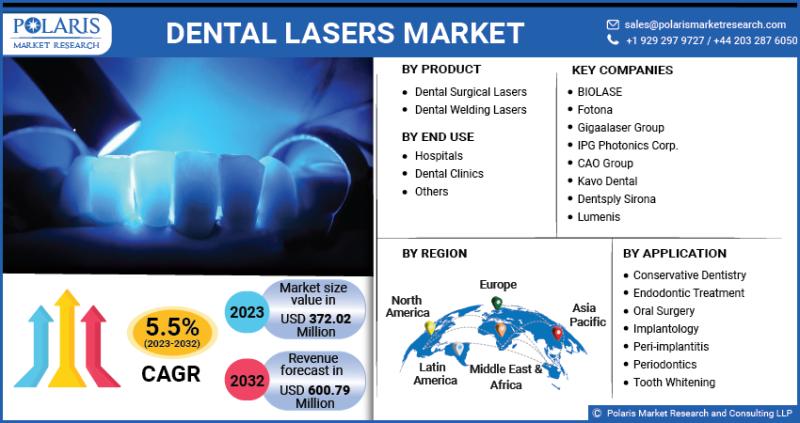 POLARIS MARKET RESEARCH

DENTAL LASERS MARKET

sales@polarismarketresearch.com
+1 929 297 9727 / +44 203 287 6050

BY PRODUCT
- Dental Surgical Lasers
- Dental Welding Lasers

BY END USE
- Hospitals
- Dental Clinics
- Others

KEY COMPANIES
- BIOLASE
- Fotona
- Gigaalaser Group
- IPG Photonics Corp.
- CAO Group
- Kavo Dental
- Dentsply Sirona
- Lumenis

5.5%
(2023-2032)
CAGR

2023 Market size value in USD 372.02 Million

2032 Revenue forecast in USD 600.79 Million

BY REGION
North America
Europe
Asia Pacific
Latin America
Middle East & Africa

BY APPLICATION
- Conservative Dentistry
- Endodontic Treatment
- Oral Surgery
- Implantology
- Peri-implantitis
- Periodontics
- Tooth Whitening

© Polaris Market Research and Consulting LLP